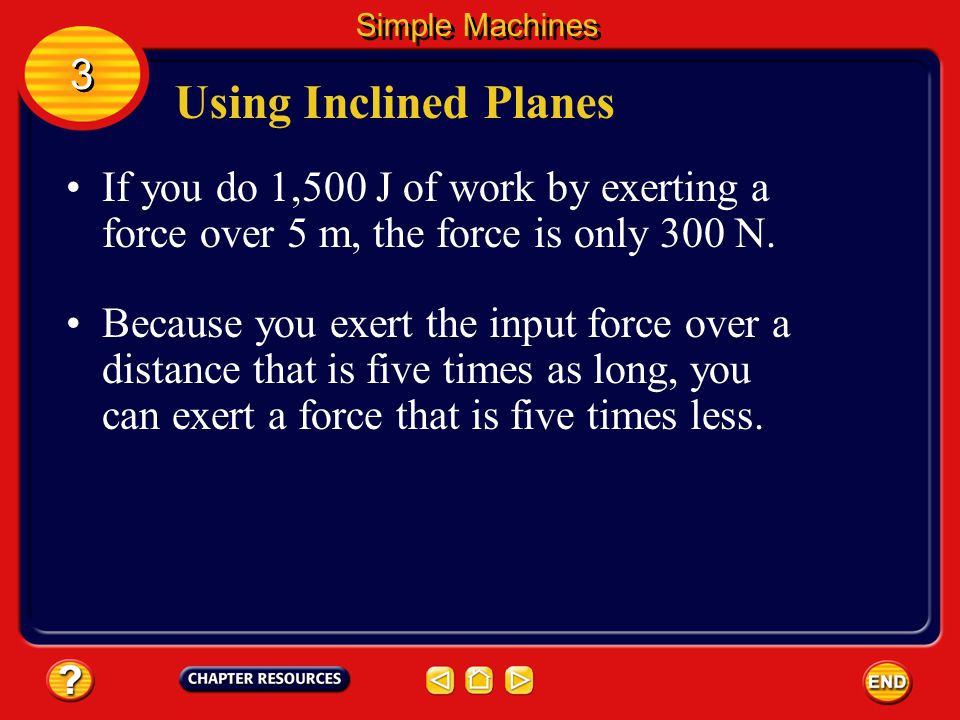 Simple Machines

3

Using Inclined Planes

• If you do 1,500 J of work by exerting a force over 5 m, the force is only 300 N.

• Because you exert the input force over a distance that is five times as long, you can exert a force that is five times less.

?

CHAPTER RESOURCES

END